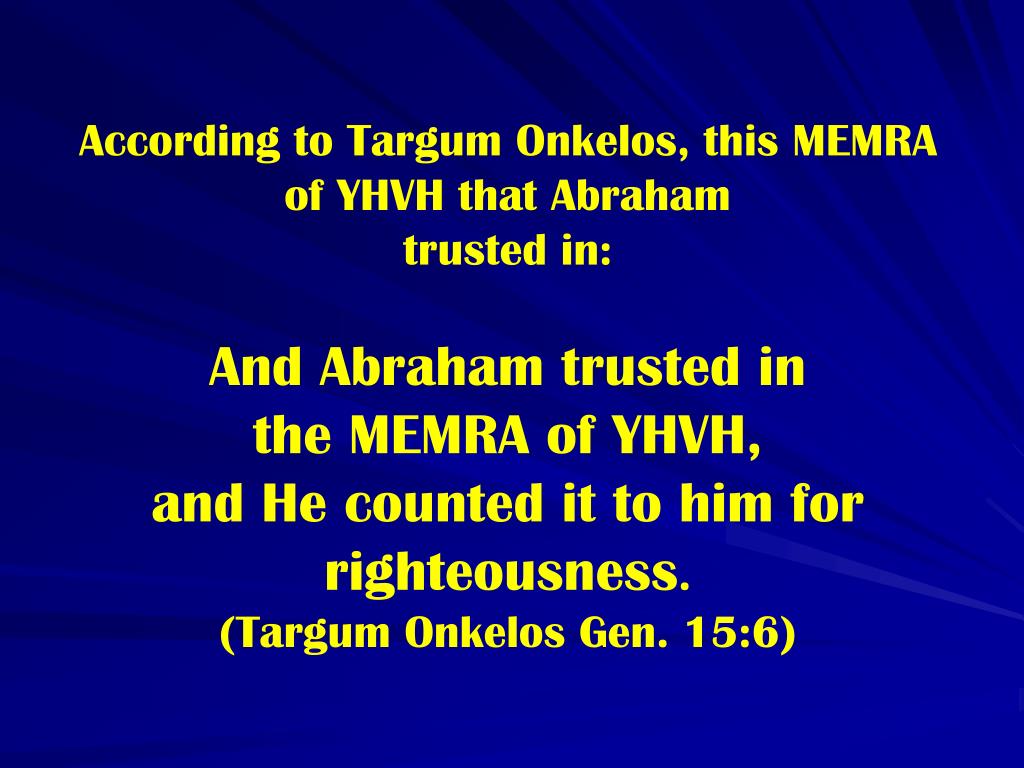 According to Targum Onkelos, this MEMRA of YHVH that Abraham trusted in:

And Abraham trusted in the MEMRA of YHVH, and He counted it to him for righteousness.
(Targum Onkelos Gen. 15:6)